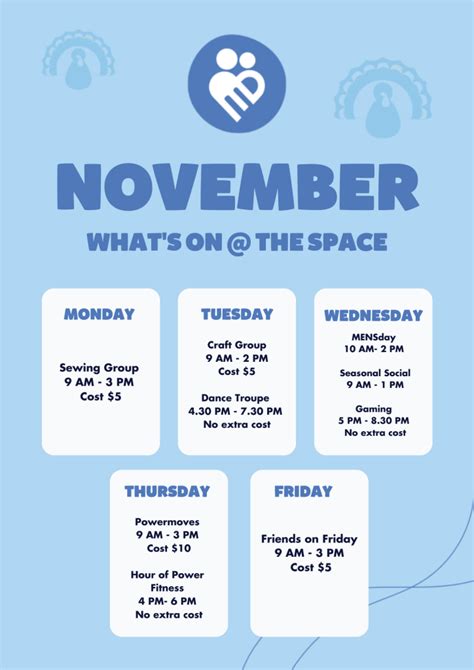 NOVEMBER

WHAT'S ON @ THE SPACE

MONDAY

Sewing Group
9 AM - 3 PM
Cost $5

TUESDAY

Craft Group
9 AM - 2 PM
Cost $5

Dance Troupe
4.30 PM - 7.30 PM
No extra cost

WEDNESDAY

MENSday
10 AM- 2 PM

Seasonal Social
9 AM - 1 PM

Gaming
5 PM - 8.30 PM
No extra cost

THURSDAY

Powermoves
9 AM - 3 PM
Cost $10

Hour of Power Fitness
4 PM- 6 PM
No extra cost

FRIDAY

Friends on Friday
9 AM - 3 PM
Cost $5